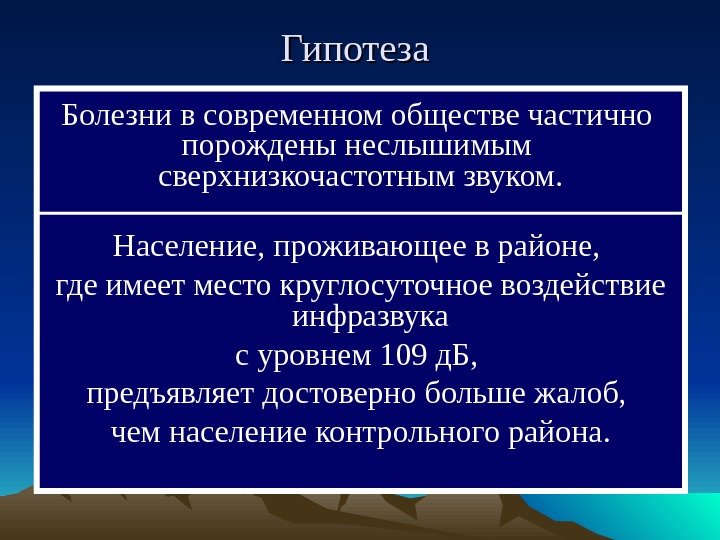 Гипотеза

Болезни в современном обществе частично порождены неслышимым сверхнизкочастотным звуком.

Население, проживающее в районе,
где имеет место круглосуточное воздействие инфразвука
с уровнем 109 дБ,
предъявляет достоверно больше жалоб,
чем население контрольного района.